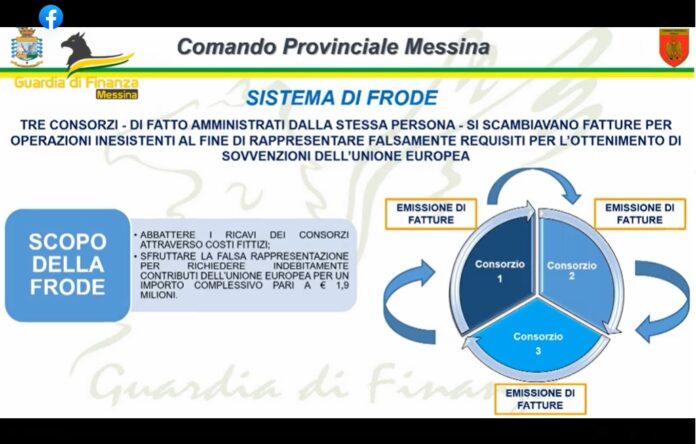 Guardia di Finanza
Messina

Comando Provinciale Messina

SISTEMA DI FRODE

TRE CONSORZI - DI FATTO AMMINISTRATI DALLA STESSA PERSONA - SI SCAMBIAVANO FATTURE PER OPERAZIONI INESISTENTI AL FINE DI RAPPRESENTARE FALSAMENTE REQUISITI PER L'OTTENIMENTO DI SOVVENZIONI DELL'UNIONE EUROPEA

SCOPO DELLA FRODE

• ABBATTERE I RICAVI DEI CONSORZI ATTRAVERSO COSTI FITTIZI;
• SFRUTTARE LA FALSA RAPPRESENTAZIONE PER RICHIEDERE INDEBITAMENTE CONTRIBUTI DELL'UNIONE EUROPEA PER UN IMPORTO COMPLESSIVO PARI A € 1,9 MILIONI.

EMISSIONE DI FATTURE

EMISSIONE DI FATTURE

Consorzio 1

Consorzio 2

Consorzio 3

EMISSIONE DI FATTURE

Guardia di Finanza